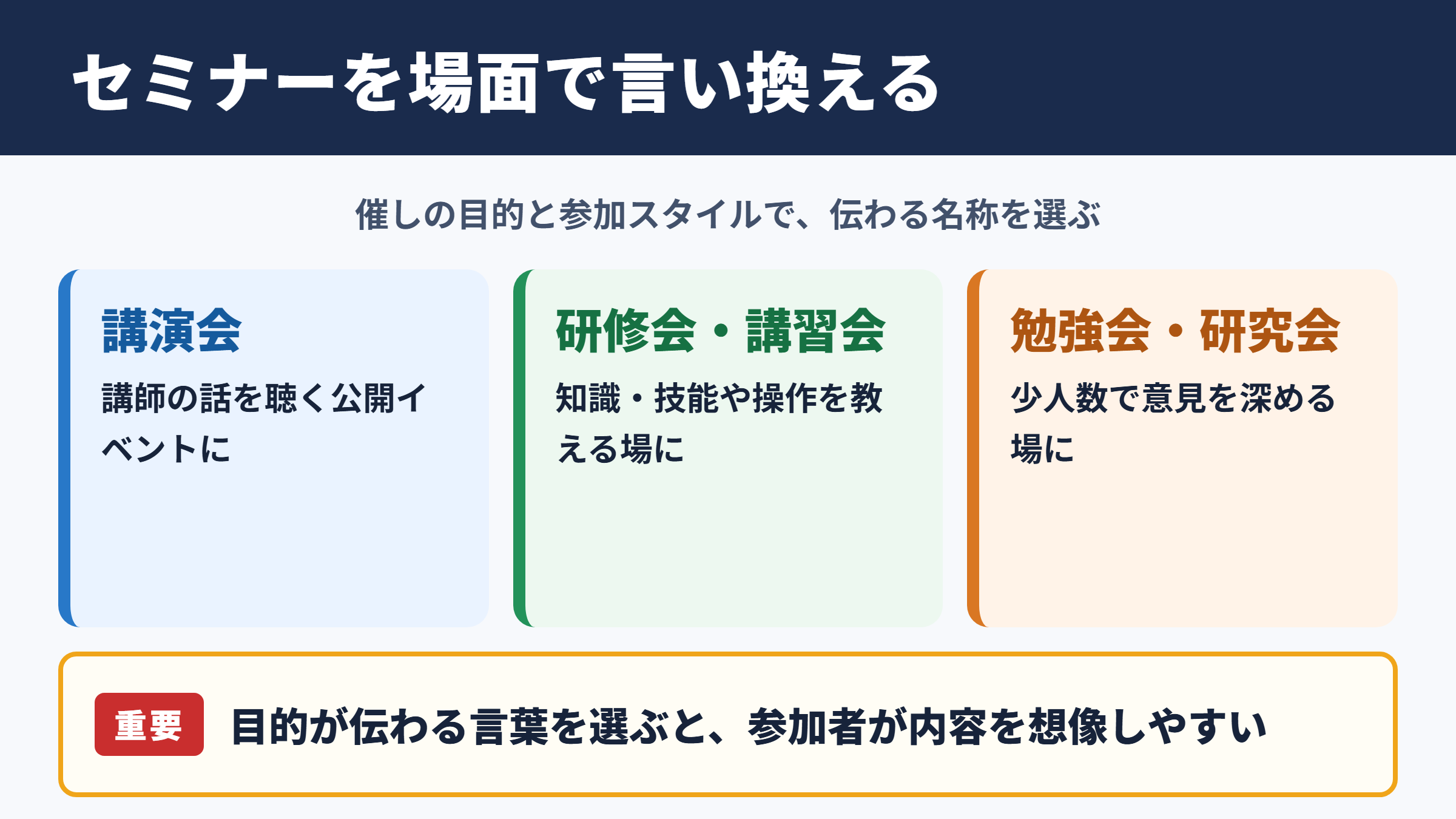 セミナーを場面で言い換える

催しの目的と参加スタイルで、伝わる名称を選ぶ

講演会

講師の話を聴く公開イベントに

研修会・講習会

知識・技能や操作を教える場に

勉強会・研究会

少人数で意見を深める場に

重要

目的が伝わる言葉を選ぶと、参加者が内容を想像しやすい